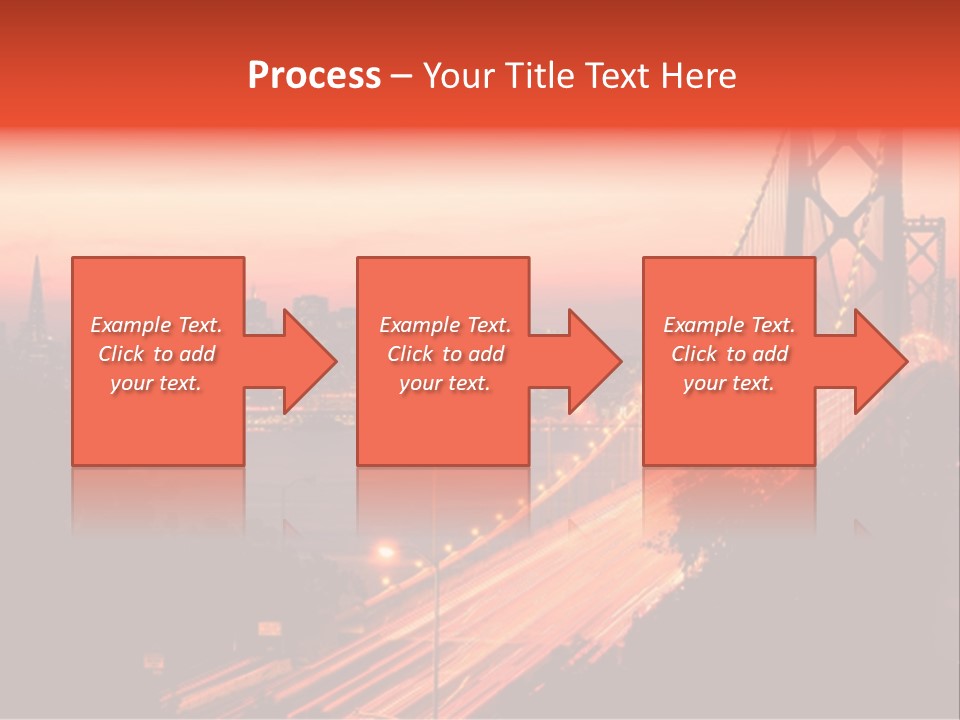 Process – Your Title Text Here

Example Text. Click to add your text.

Example Text. Click to add your text.

Example Text. Click to add your text.